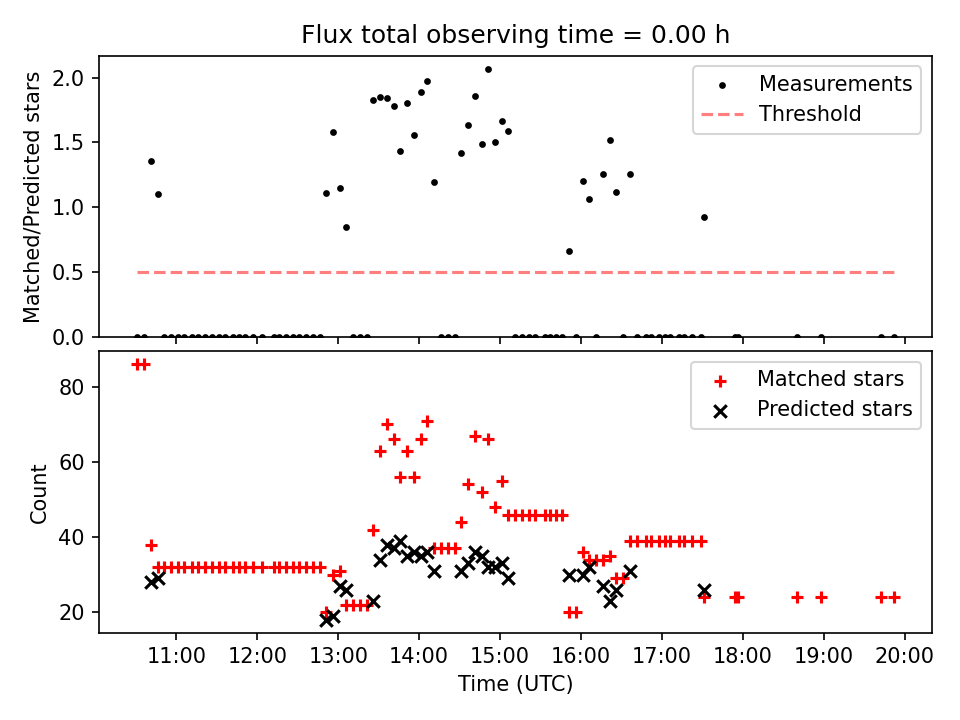 Flux total observing time = 0.00 h

Matched/Predicted stars

2.0
1.5
1.0
0.5
0.0

Measurements
Threshold

Count

80
60
40
20

Matched stars
Predicted stars

11:00 12:00 13:00 14:00 15:00 16:00 17:00 18:00 19:00 20:00

Time (UTC)